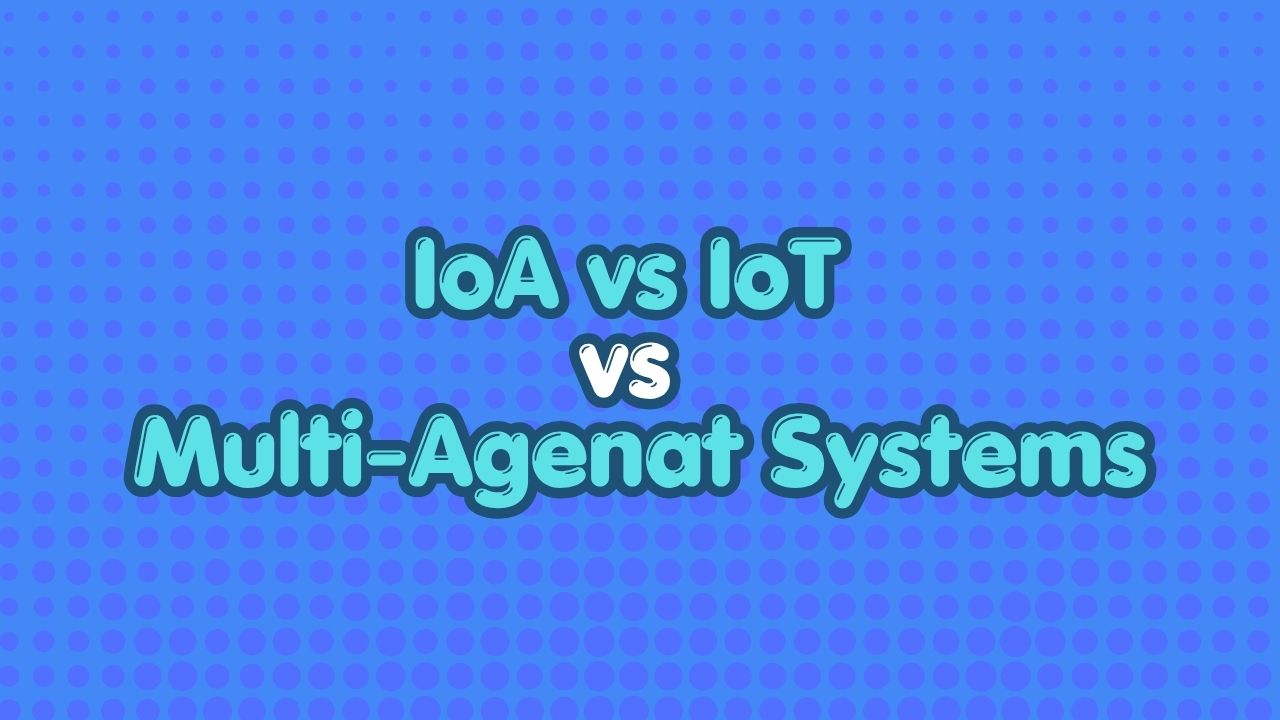 IoA vs IoT
vs
Multi-Agenat Systems